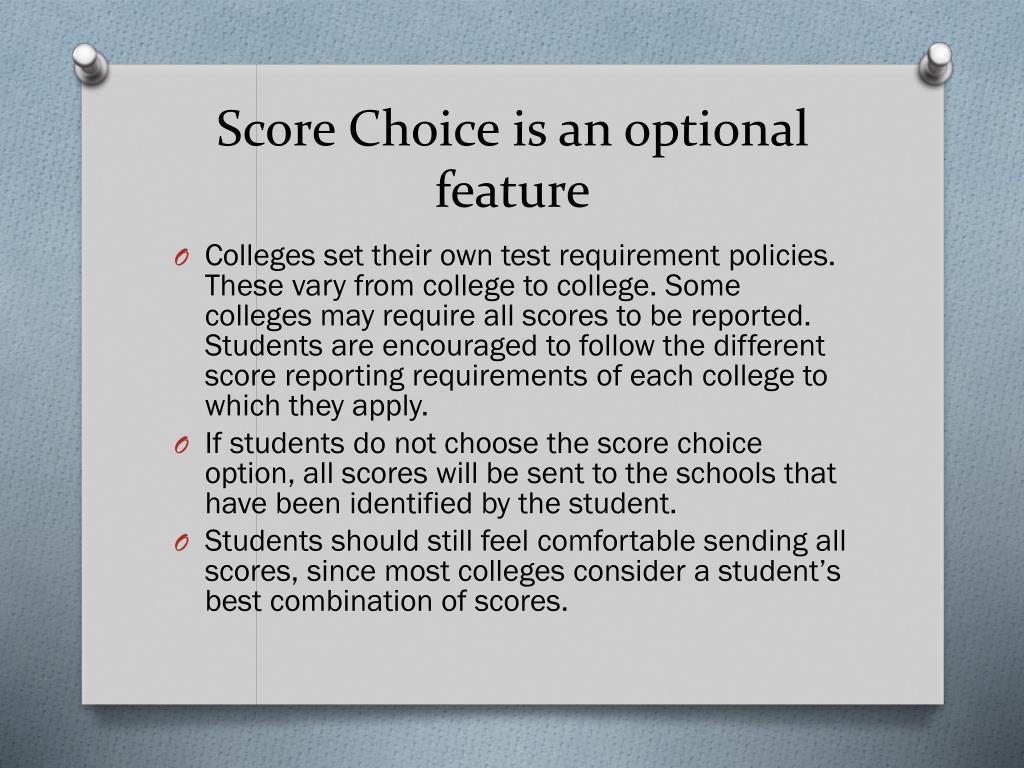 Score Choice is an optional feature

O Colleges set their own test requirement policies. These vary from college to college. Some colleges may require all scores to be reported. Students are encouraged to follow the different score reporting requirements of each college to which they apply.

O If students do not choose the score choice option, all scores will be sent to the schools that have been identified by the student.

O Students should still feel comfortable sending all scores, since most colleges consider a student's best combination of scores.